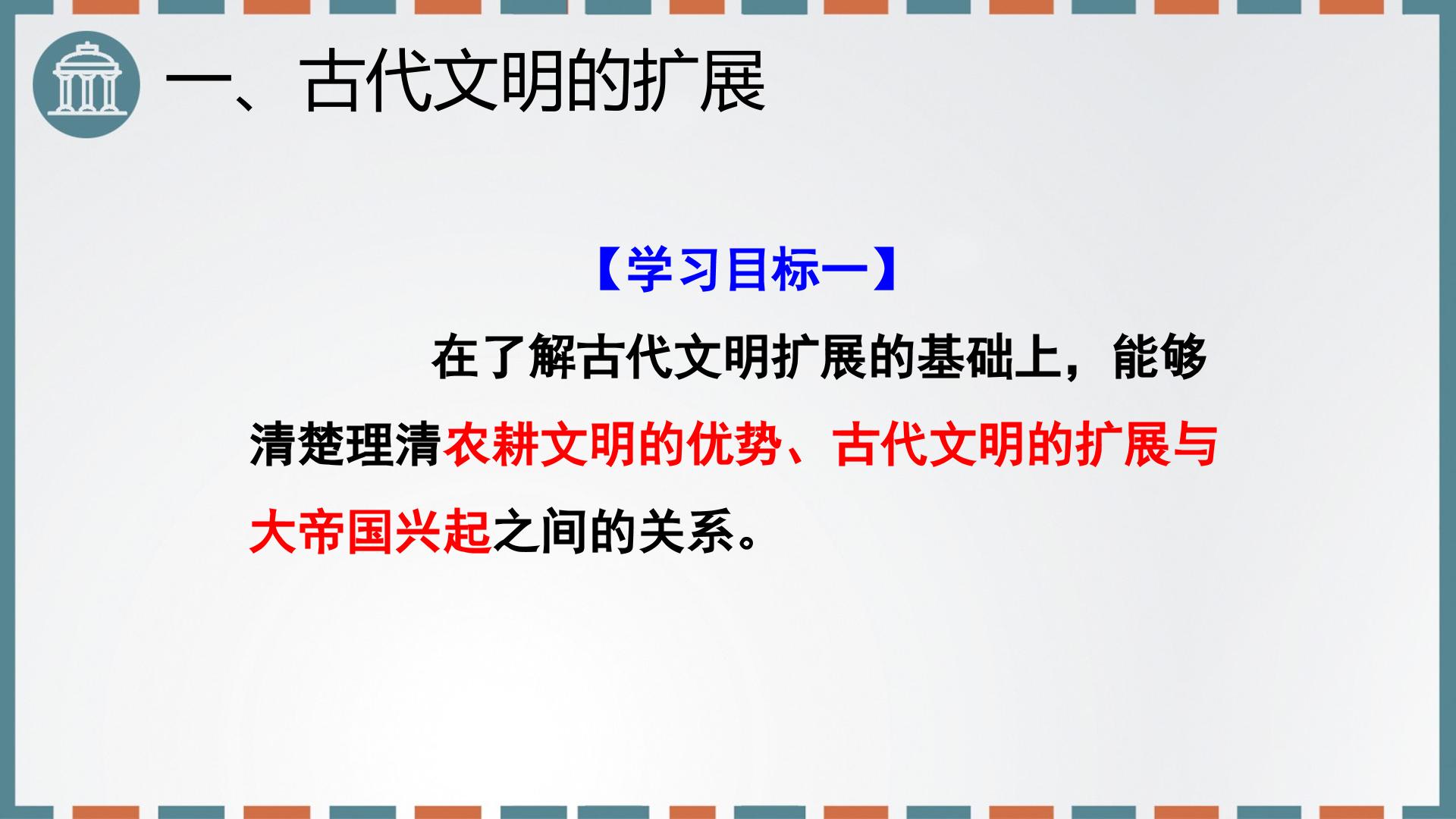 一、古代文明的扩展

【学习目标一】

在了解古代文明扩展的基础上，能够清楚理清农耕文明的优势、古代文明的扩展与大帝国兴起之间的关系。